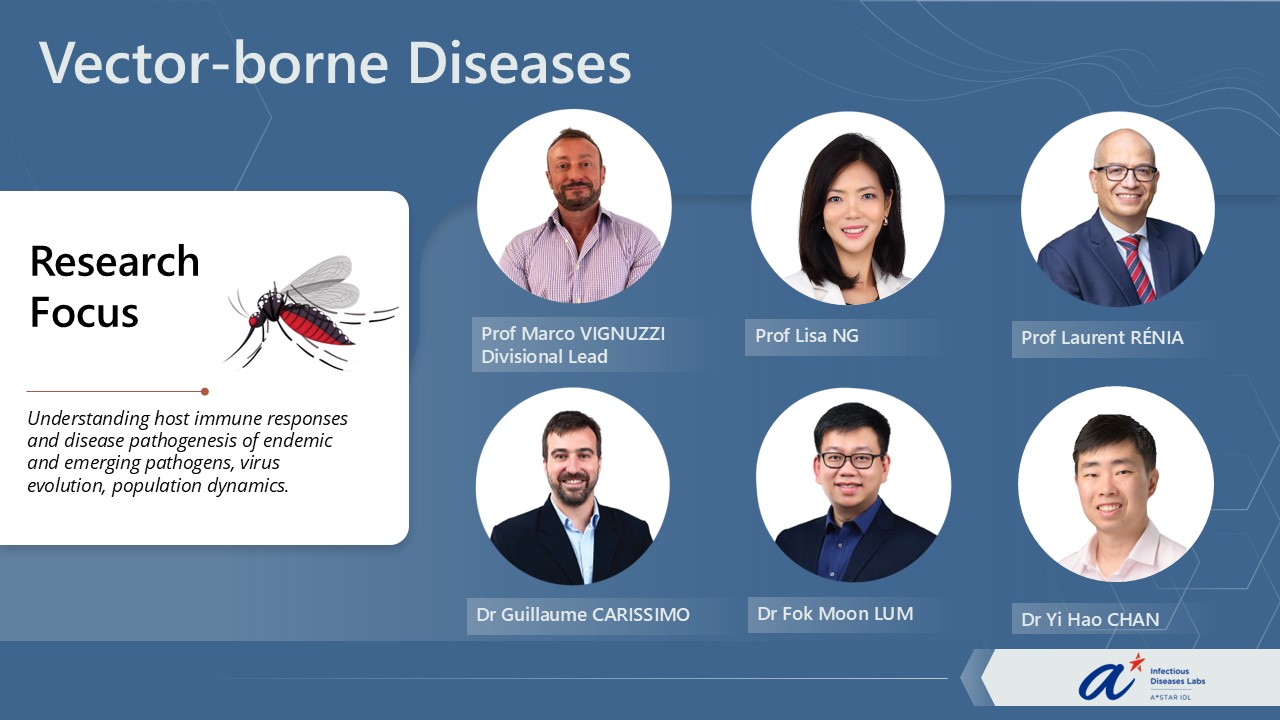 Vector-borne Diseases

Research Focus

Understanding host immune responses and disease pathogenesis of endemic and emerging pathogens, virus evolution, population dynamics.

Prof Marco VIGNUZZI
Divisional Lead

Prof Lisa NG

Prof Laurent RÉNIA

Dr Guillaume CARISSIMO

Dr Fok Moon LUM

Dr Yi Hao CHAN

Infectious Diseases Labs
A*STAR IDL